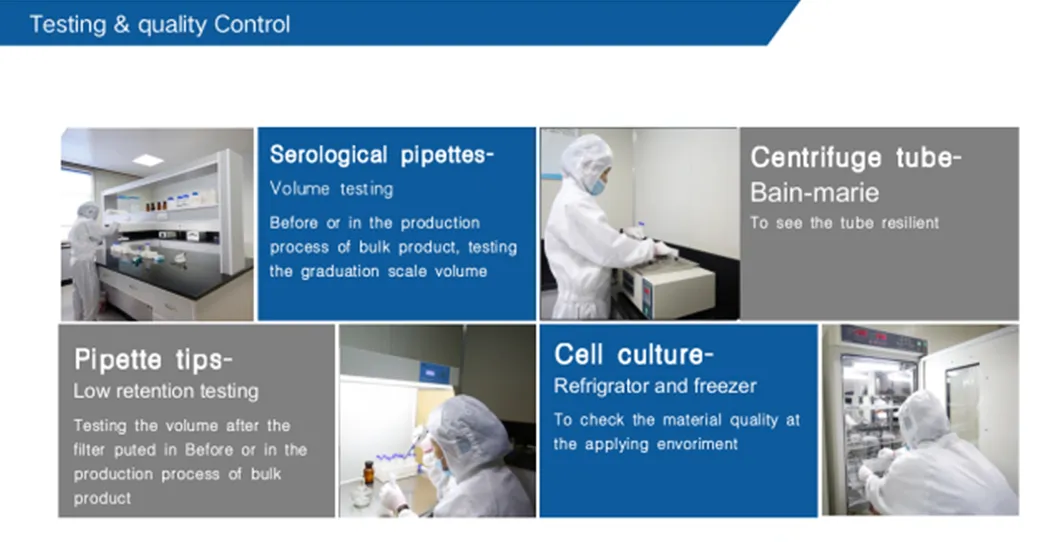 Testing & quality Control

Serological pipettes-
Volume testing
Before or in the production process of bulk product, testing the graduation scale volume

Centrifuge tube-
Bain-marie
To see the tube resilient

Pipette tips-
Low retention testing
Testing the volume after the filter puted in Before or in the production process of bulk product

Cell culture-
Refrigrator and freezer
To check the material quality at the applying envoriment